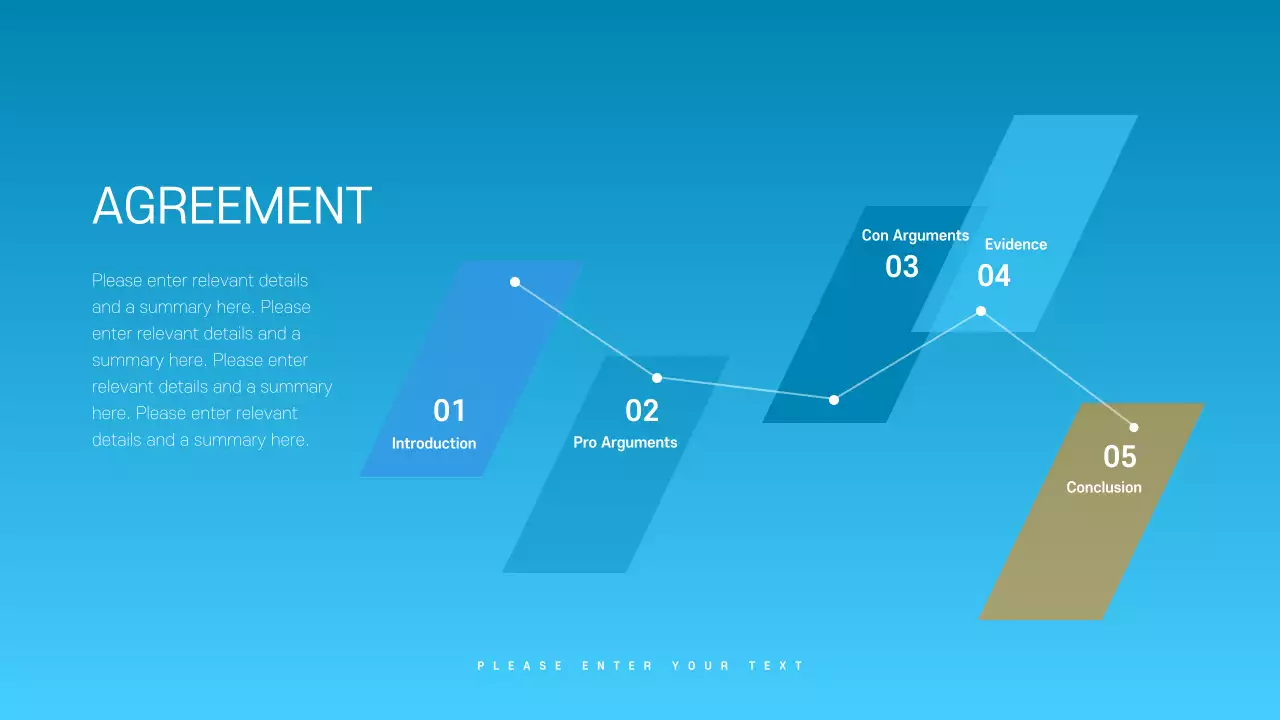 AGREEMENT

Please enter relevant details and a summary here. Please enter relevant details and a summary here. Please enter relevant details and a summary here. Please enter relevant details and a summary here.

01
Introduction

02
Pro Arguments

Con Arguments
03

Evidence
04

05
Conclusion

PLEASE ENTER YOUR TEXT